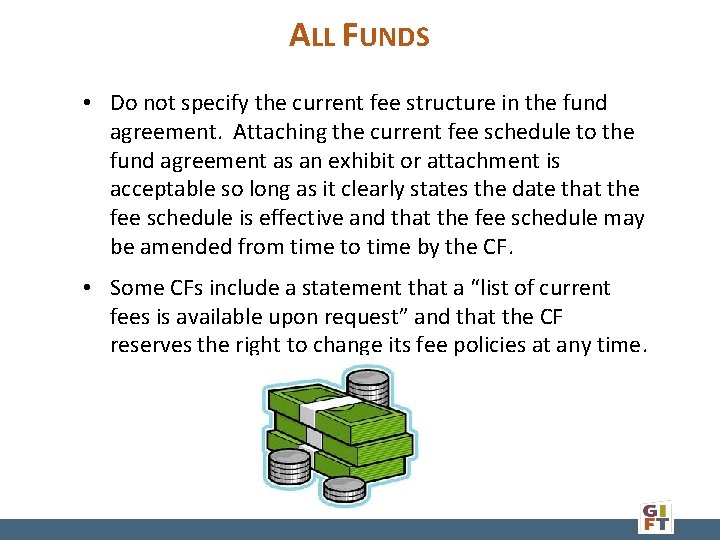 ALL FUNDS

• Do not specify the current fee structure in the fund agreement. Attaching the current fee schedule to the fund agreement as an exhibit or attachment is acceptable so long as it clearly states the date that the fee schedule is effective and that the fee schedule may be amended from time to time by the CF.

• Some CFs include a statement that a "list of current fees is available upon request" and that the CF reserves the right to change its fee policies at any time.

GIFT